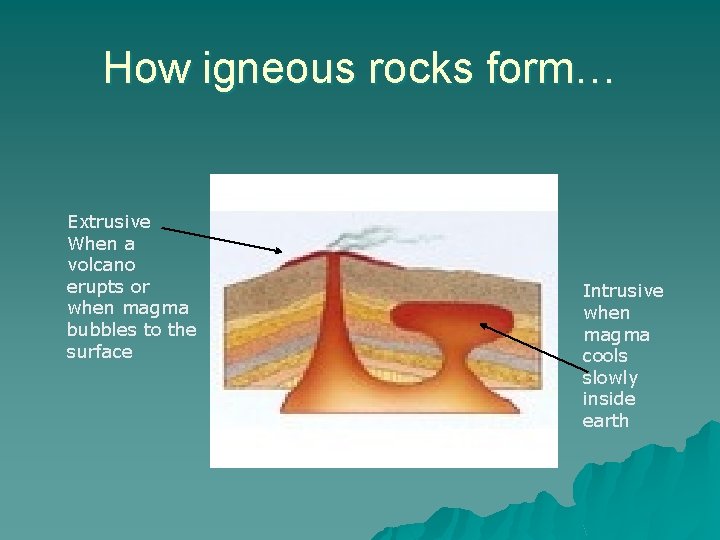 How igneous rocks form…

Extrusive
When a volcano erupts or when magma bubbles to the surface

Intrusive
when magma cools slowly inside earth